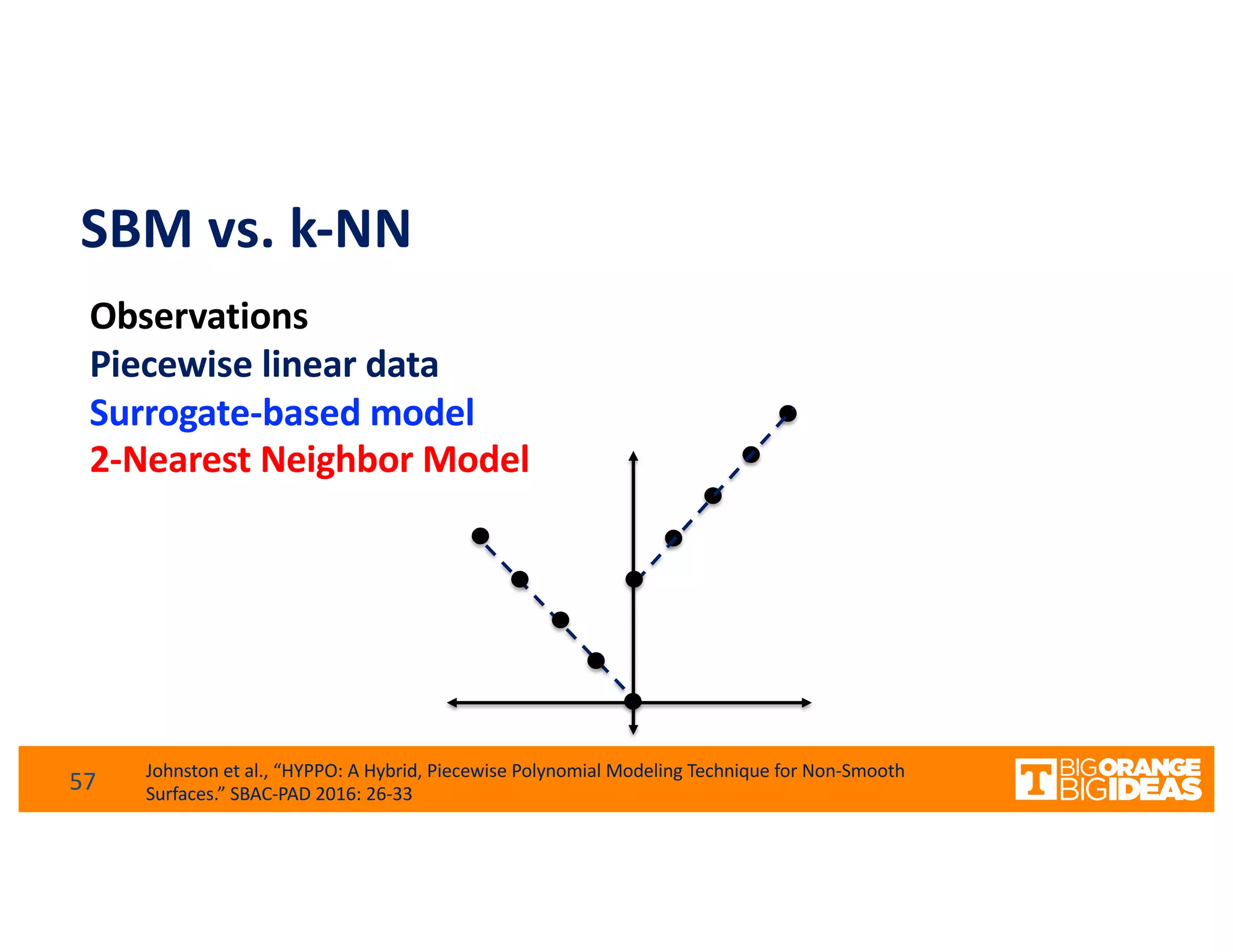 SBM vs. k-NN

Observations

Piecewise linear data

Surrogate-based model

2-Nearest Neighbor Model

57

Johnston et al., “HYPPO: A Hybrid, Piecewise Polynomial Modeling Technique for Non-Smooth Surfaces.” SBAC-PAD 2016: 26-33

T BIG ORANGE BIG IDEAS